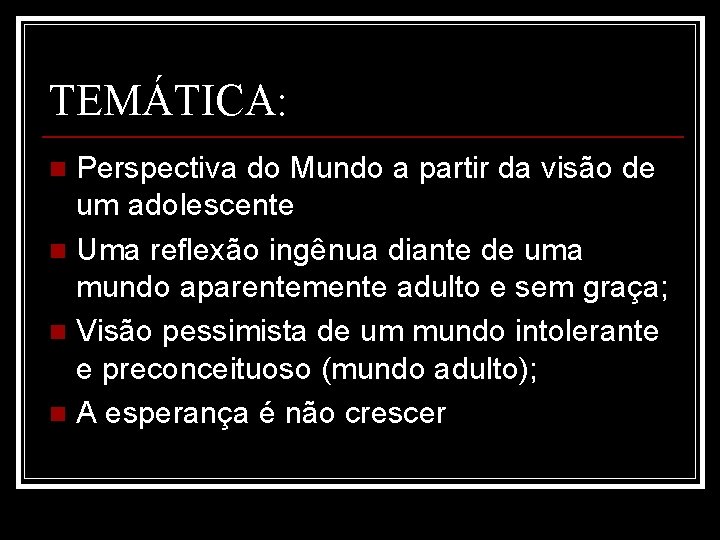 TEMÁTICA:

- Perspectiva do Mundo a partir da visão de um adolescente
- Uma reflexão ingênua diante de uma mundo aparentemente adulto e sem graça;
- Visão pessimista de um mundo intolerante e preconceituoso (mundo adulto);
- A esperança é não crescer